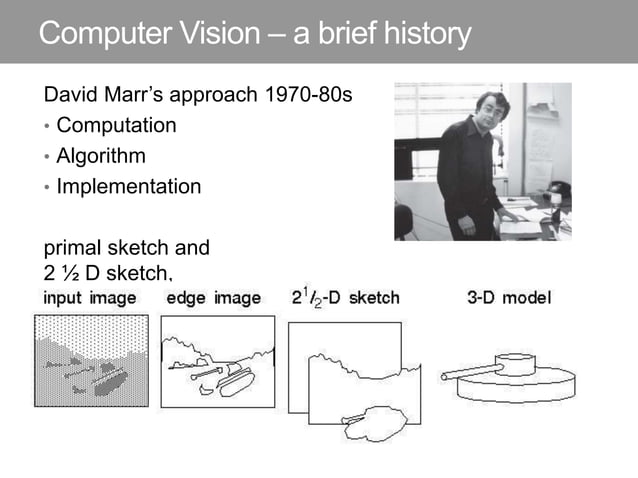 Computer Vision – a brief history

David Marr's approach 1970-80s
• Computation
• Algorithm
• Implementation

primal sketch and
2 ½ D sketch,

input image

edge image

$2^1/_2$-D sketch

3-D model